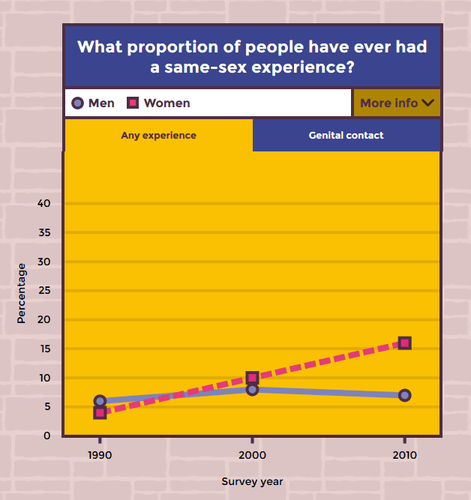 What proportion of people have ever had a same-sex experience?

Men Women

More info

Any experience

Genital contact

Percentage

40
35
30
25
20
15
10
5
0

1990
2000
2010

Survey year